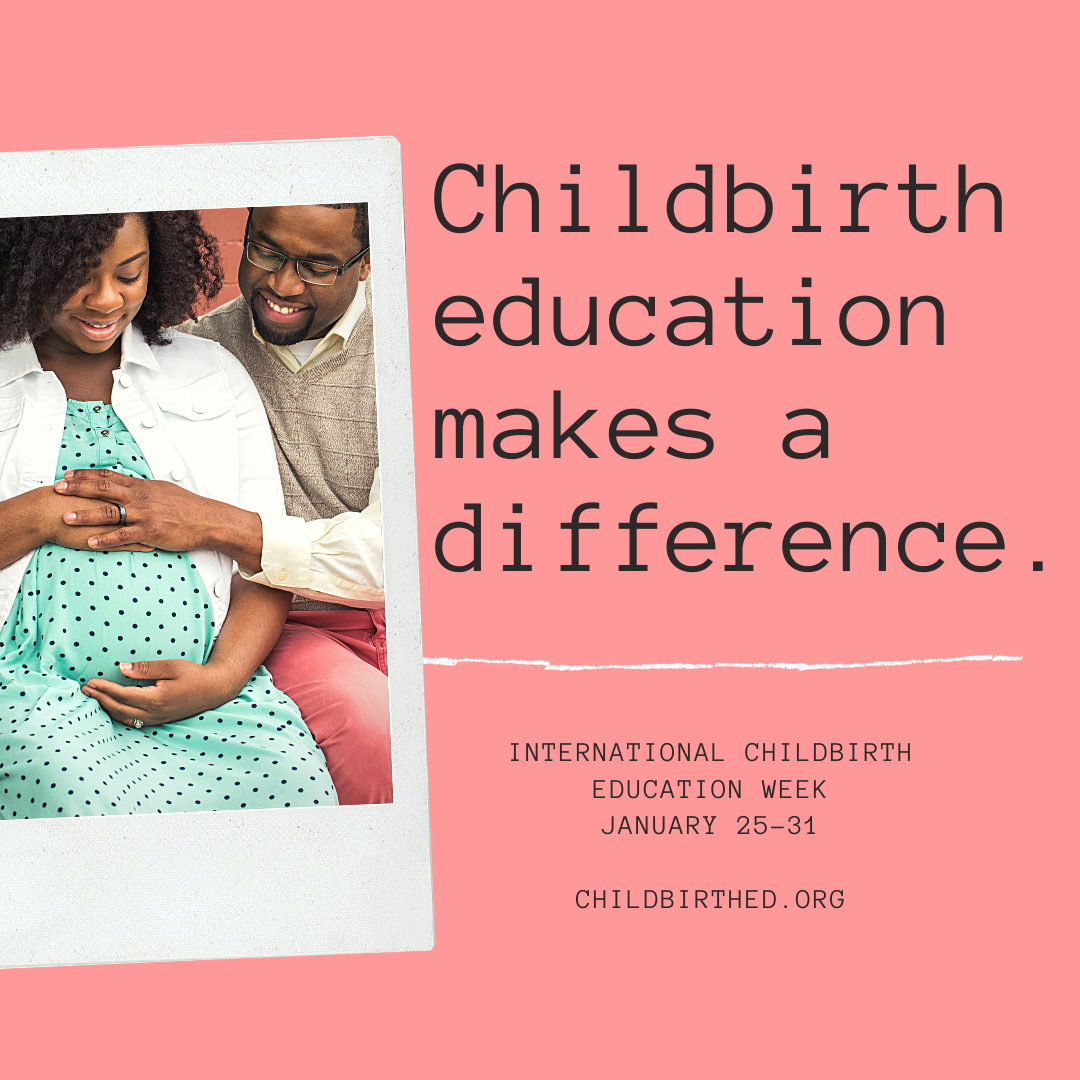 Childbirth education makes a difference.

INTERNATIONAL CHILDBIRTH EDUCATION WEEK JANUARY 25-31

CHILDBIRTHED.ORG